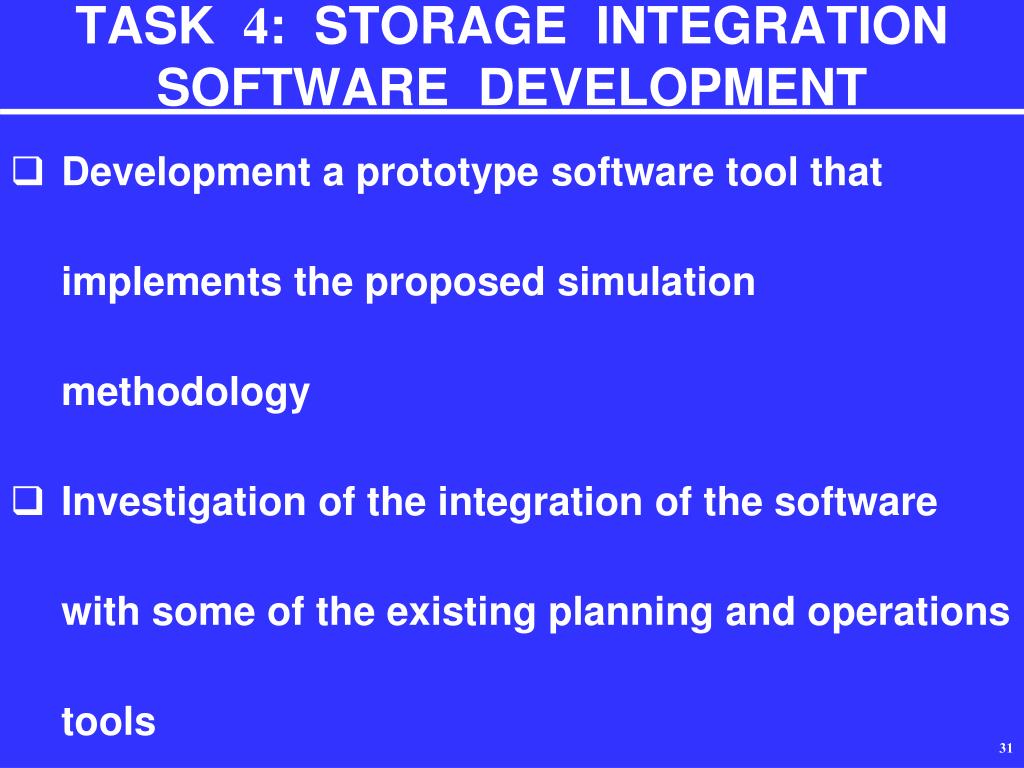 TASK 4: STORAGE INTEGRATION SOFTWARE DEVELOPMENT

❑ Development a prototype software tool that implements the proposed simulation methodology

❑ Investigation of the integration of the software with some of the existing planning and operations tools

31